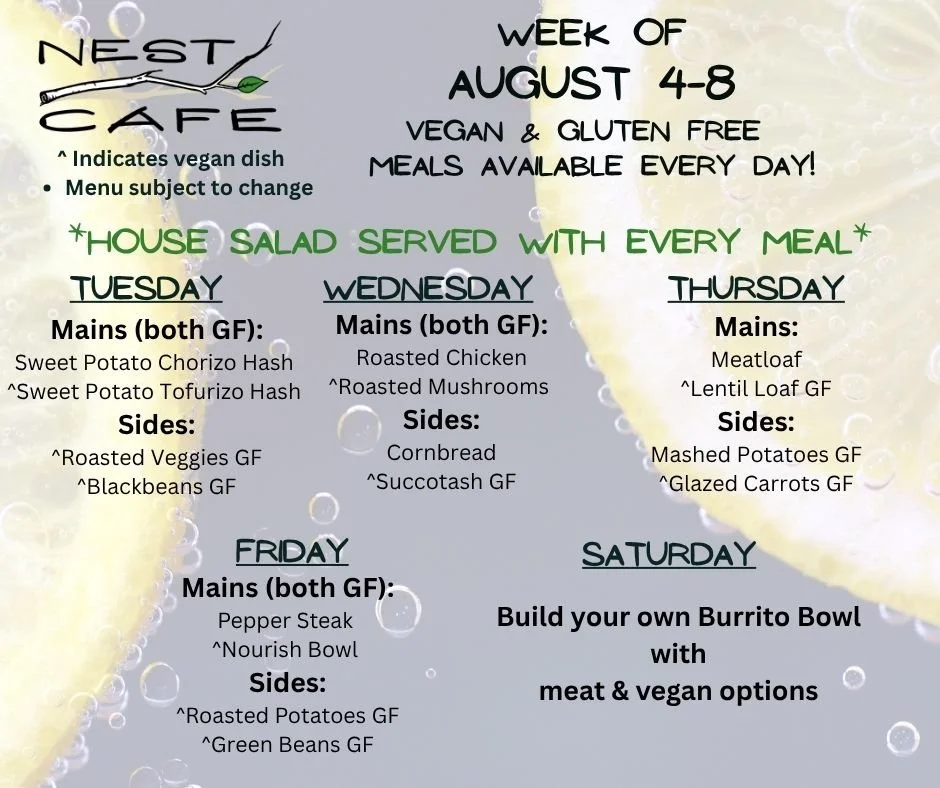 NEST CAFE

^ Indicates vegan dish
• Menu subject to change

WEEK OF
AUGUST 4-8
VEGAN & GLUTEN FREE
MEALS AVAILABLE EVERY DAY!

*HOUSE SALAD SERVED WITH EVERY MEAL*

TUESDAY
Mains (both GF):
Sweet Potato Chorizo Hash
^Sweet Potato Tofurizo Hash
Sides:
^Roasted Veggies GF
^Blackbeans GF

WEDNESDAY
Mains (both GF):
Roasted Chicken
^Roasted Mushrooms
Sides:
Cornbread
^Succotash GF

THURSDAY
Mains:
Meatloaf
^Lentil Loaf GF
Sides:
Mashed Potatoes GF
^Glazed Carrots GF

FRIDAY
Mains (both GF):
Pepper Steak
^Nourish Bowl
Sides:
^Roasted Potatoes GF
^Green Beans GF

SATURDAY
Build your own Burrito Bowl
with
meat & vegan options